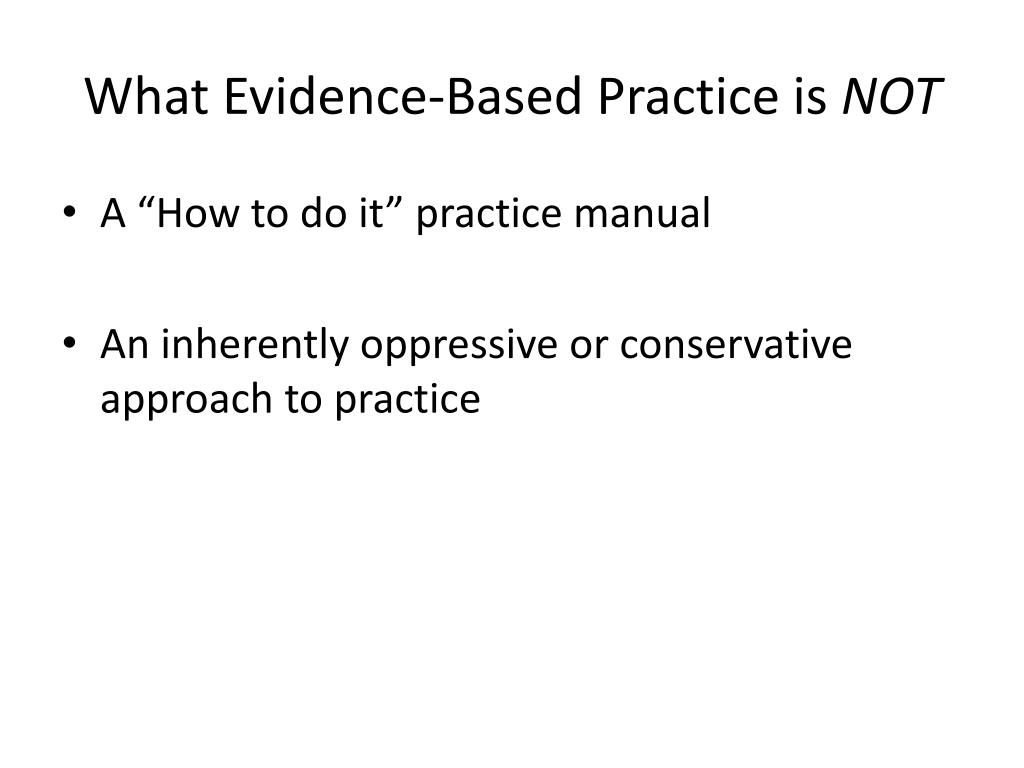 What Evidence-Based Practice is NOT

• A “How to do it” practice manual

• An inherently oppressive or conservative approach to practice